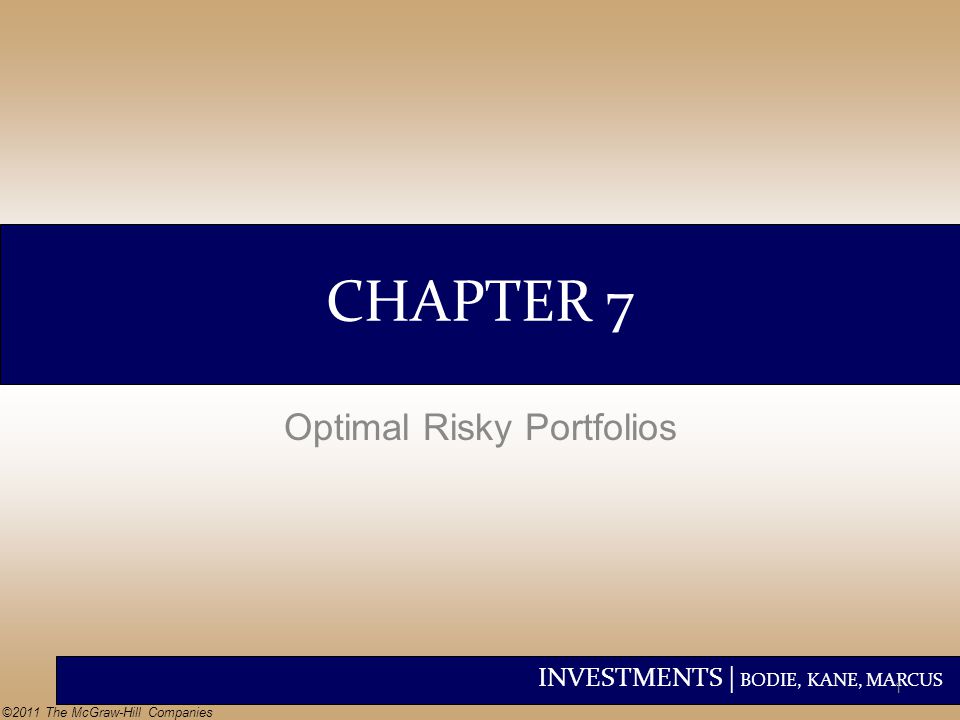 CHAPTER 7

Optimal Risky Portfolios

INVESTMENTS | BODIE, KANE, MARCUS

1

©2011 The McGraw-Hill Companies